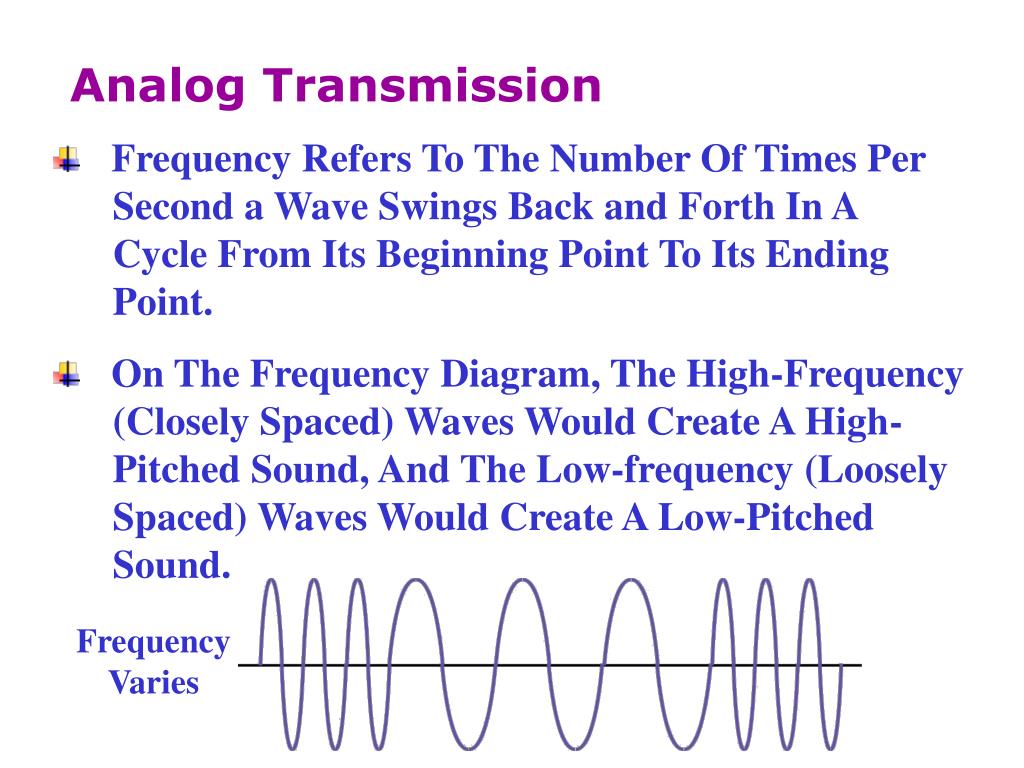 Analog Transmission

Frequency Refers To The Number Of Times Per Second a Wave Swings Back and Forth In A Cycle From Its Beginning Point To Its Ending Point.

On The Frequency Diagram, The High-Frequency (Closely Spaced) Waves Would Create A High-Pitched Sound, And The Low-frequency (Loosely Spaced) Waves Would Create A Low-Pitched Sound.

Frequency Varies